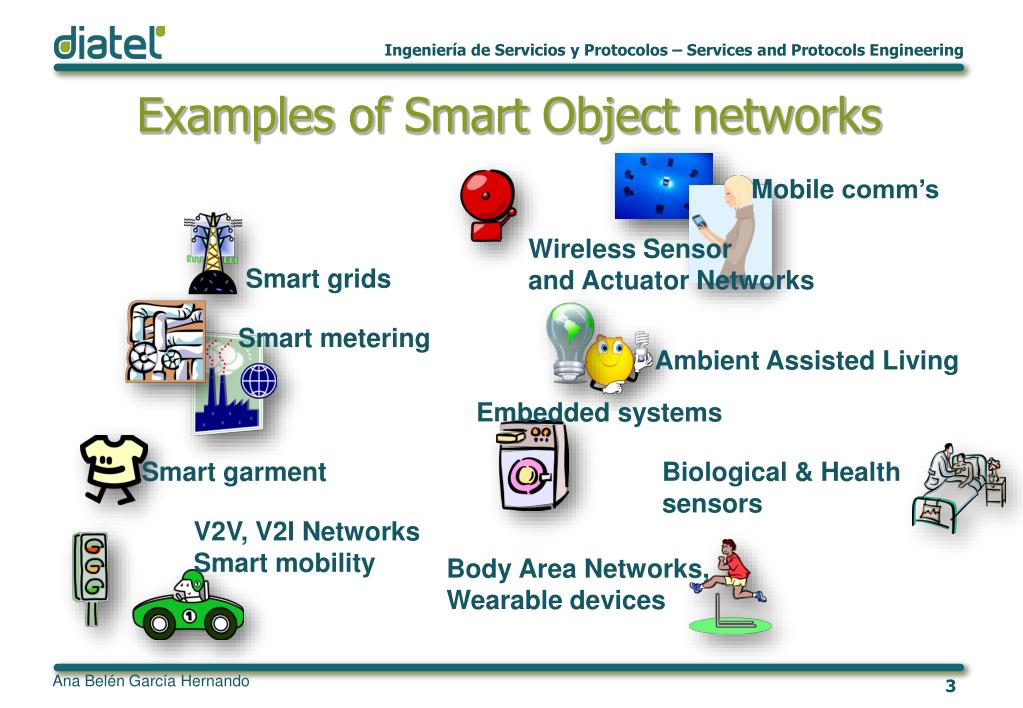 diatel

Ingeniería de Servicios y Protocolos – Services and Protocols Engineering

Examples of Smart Object networks

Mobile comm's

Wireless Sensor and Actuator Networks

Smart grids

Smart metering

Ambient Assisted Living

Embedded systems

Smart garment

Biological & Health sensors

V2V, V2I Networks Smart mobility

Body Area Networks, Wearable devices

Ana Belén García Hernando

3